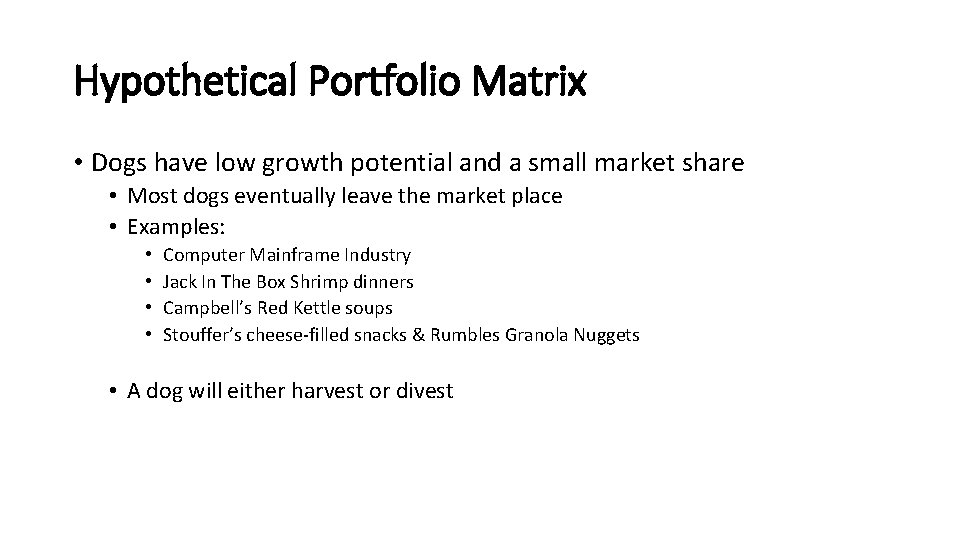 Hypothetical Portfolio Matrix

• Dogs have low growth potential and a small market share
  • Most dogs eventually leave the market place
  • Examples:
    • Computer Mainframe Industry
    • Jack In The Box Shrimp dinners
    • Campbell's Red Kettle soups
    • Stouffer's cheese-filled snacks & Rumbles Granola Nuggets

  • A dog will either harvest or divest